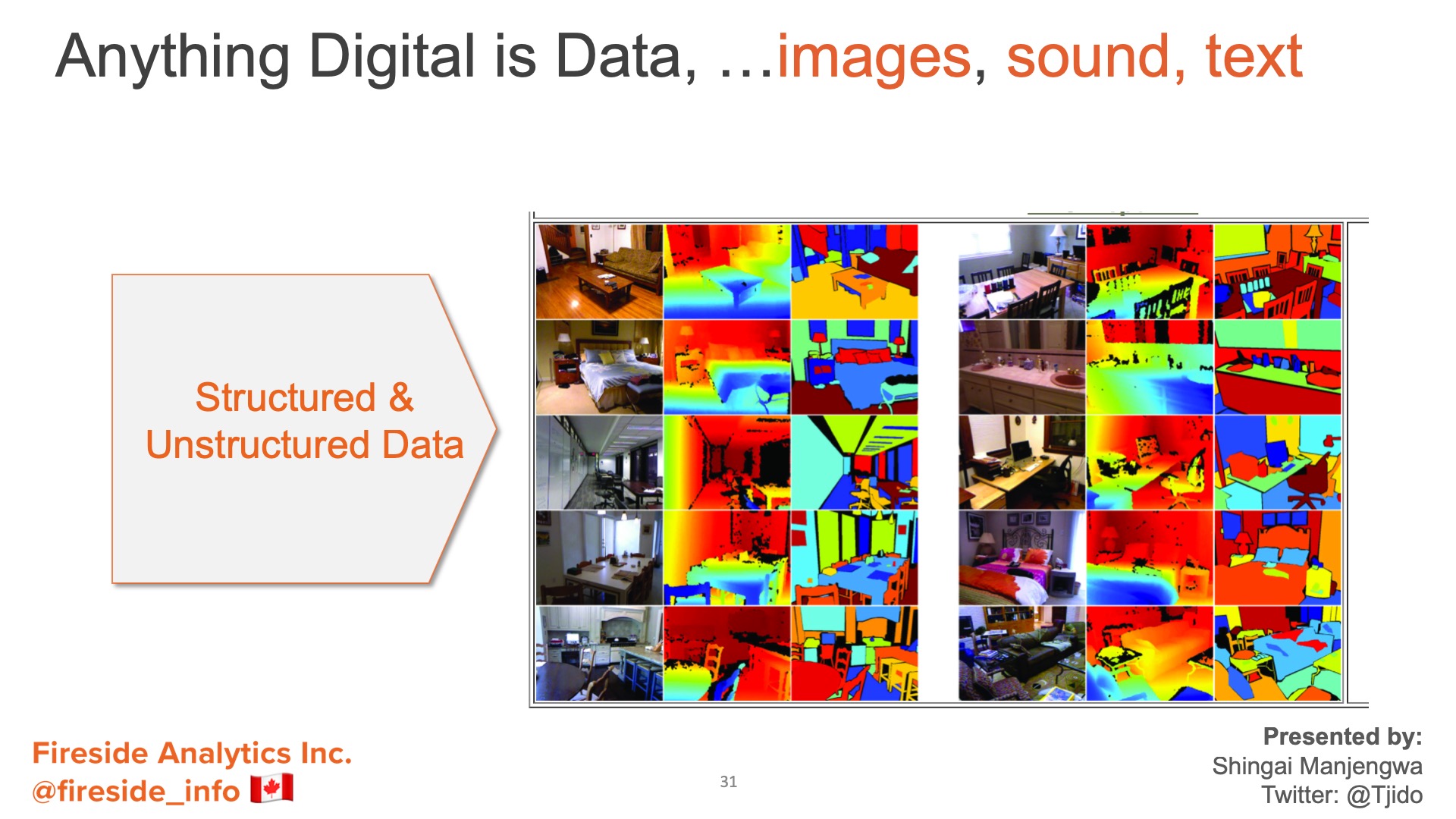 Anything Digital is Data, …images, sound, text

Structured & Unstructured Data

Fireside Analytics Inc.
@fireside_info

31

Presented by:
Shingai Manjengwa
Twitter: @Tjido